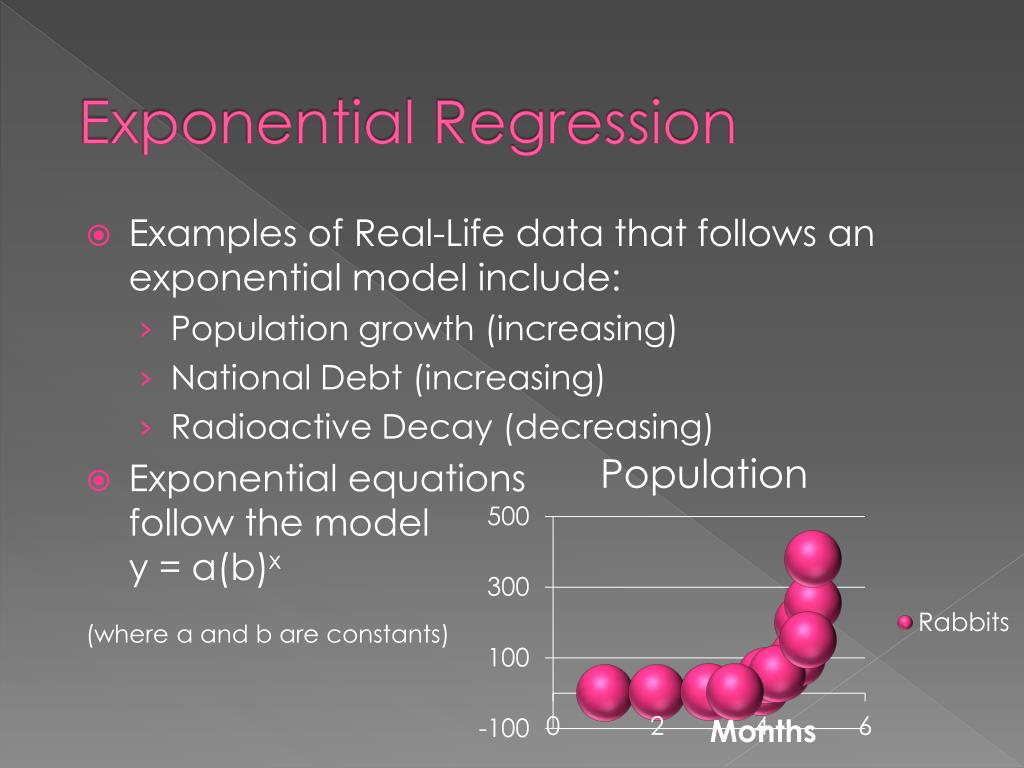 Exponential Regression

Examples of Real-Life data that follows an exponential model include:

› Population growth (increasing)
› National Debt (increasing)
› Radioactive Decay (decreasing)

Exponential equations follow the model $y = a(b)^x$

(where a and b are constants)

Population

500
300
100
-100
0
2
4
6
Months

Rabbits